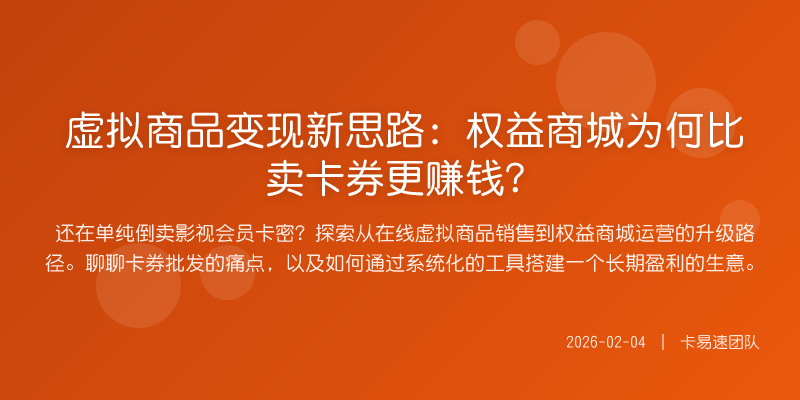 虚拟商品变现新思路：权益商城为何比卖卡券更赚钱？

还在单纯倒卖影视会员卡密？探索从在线虚拟商品销售到权益商城运营的升级路径。聊聊卡券批发的痛点，以及如何通过系统化的工具搭建一个长期盈利的生意。

2026-02-04 | 卡易速团队